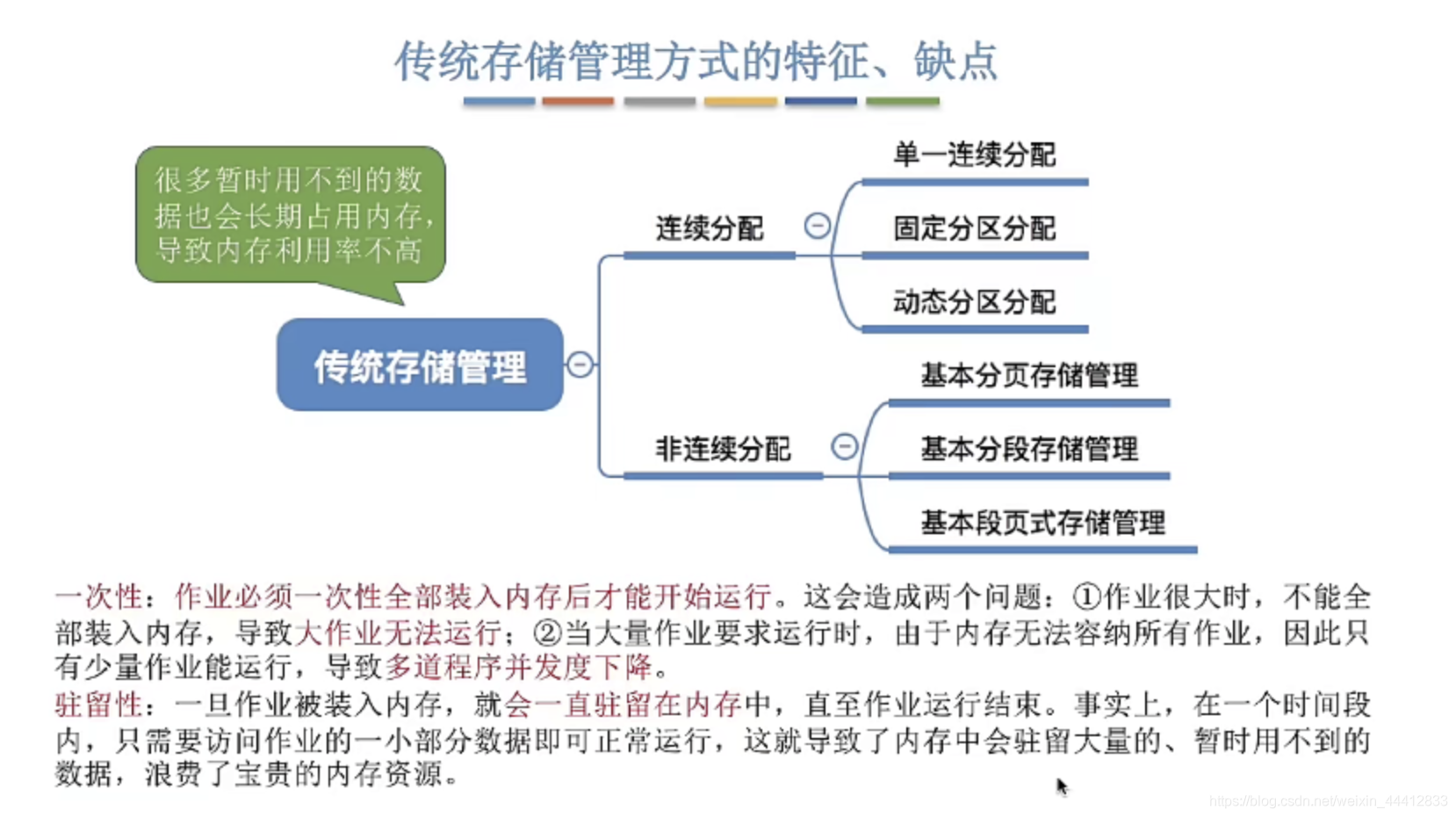 传统存储管理方式的特征、缺点

很多暂时用不到的数据也会长期占用内存，导致内存利用率不高

传统存储管理

连续分配

单一连续分配

固定分区分配

动态分区分配

非连续分配

基本分页存储管理

基本分段存储管理

基本段页式存储管理

一次性：作业必须一次性全部装入内存后才能开始运行。这会造成两个问题：①作业很大时，不能全部装入内存，导致大作业无法运行；②当大量作业要求运行时，由于内存无法容纳所有作业，因此只有少量作业能运行，导致多道程序并发度下降。
驻留性：一旦作业被装入内存，就会一直驻留在内存中，直至作业运行结束。事实上，在一个时间段内，只需要访问作业的一小部分数据即可正常运行，这就导致了内存中会驻留大量的、暂时用不到的数据，浪费了宝贵的内存资源。

https://blog.csdn.net/weixin_44412833